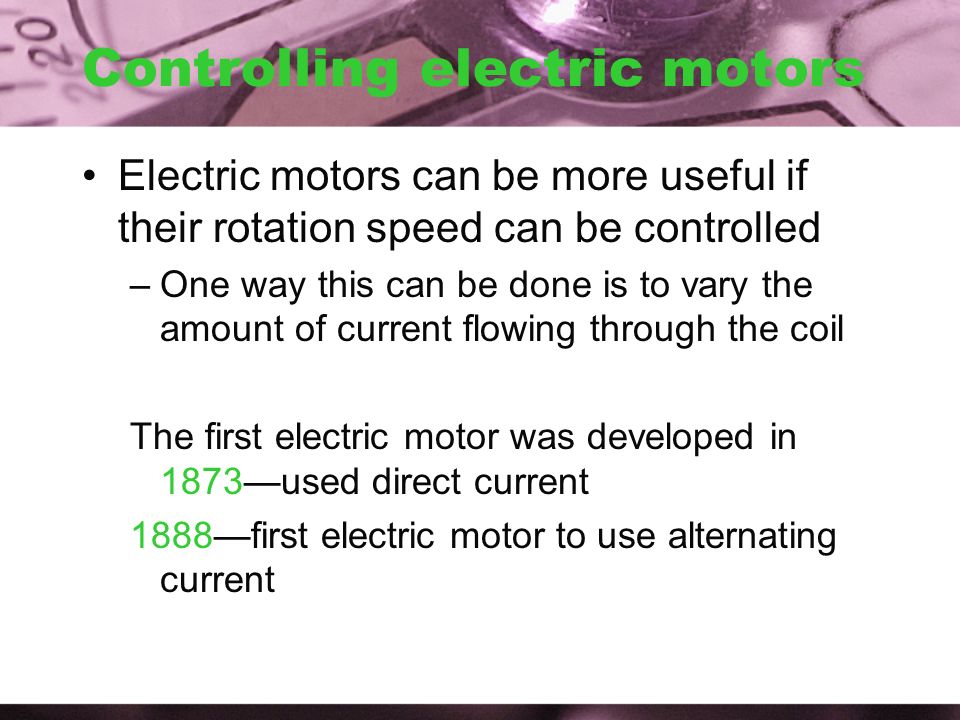 Controlling electric motors

• Electric motors can be more useful if their rotation speed can be controlled
– One way this can be done is to vary the amount of current flowing through the coil

The first electric motor was developed in 1873—used direct current

1888—first electric motor to use alternating current